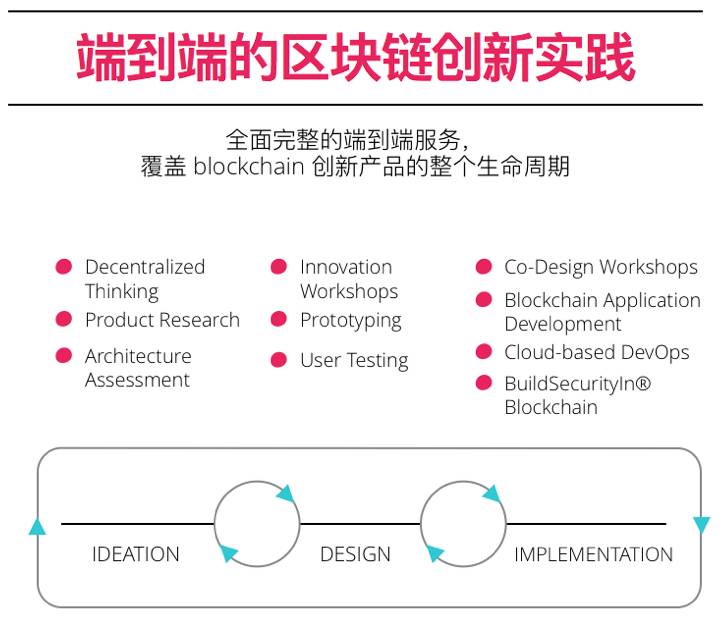 端到端的区块链创新实践

全面完整的端到端服务，
覆盖 blockchain 创新产品的整个生命周期

Decentralized Thinking
Product Research
Architecture Assessment

Innovation Workshops
Prototyping
User Testing

Co-Design Workshops
Blockchain Application Development
Cloud-based DevOps
BuildSecurityIn® Blockchain

IDEATION
DESIGN
IMPLEMENTATION